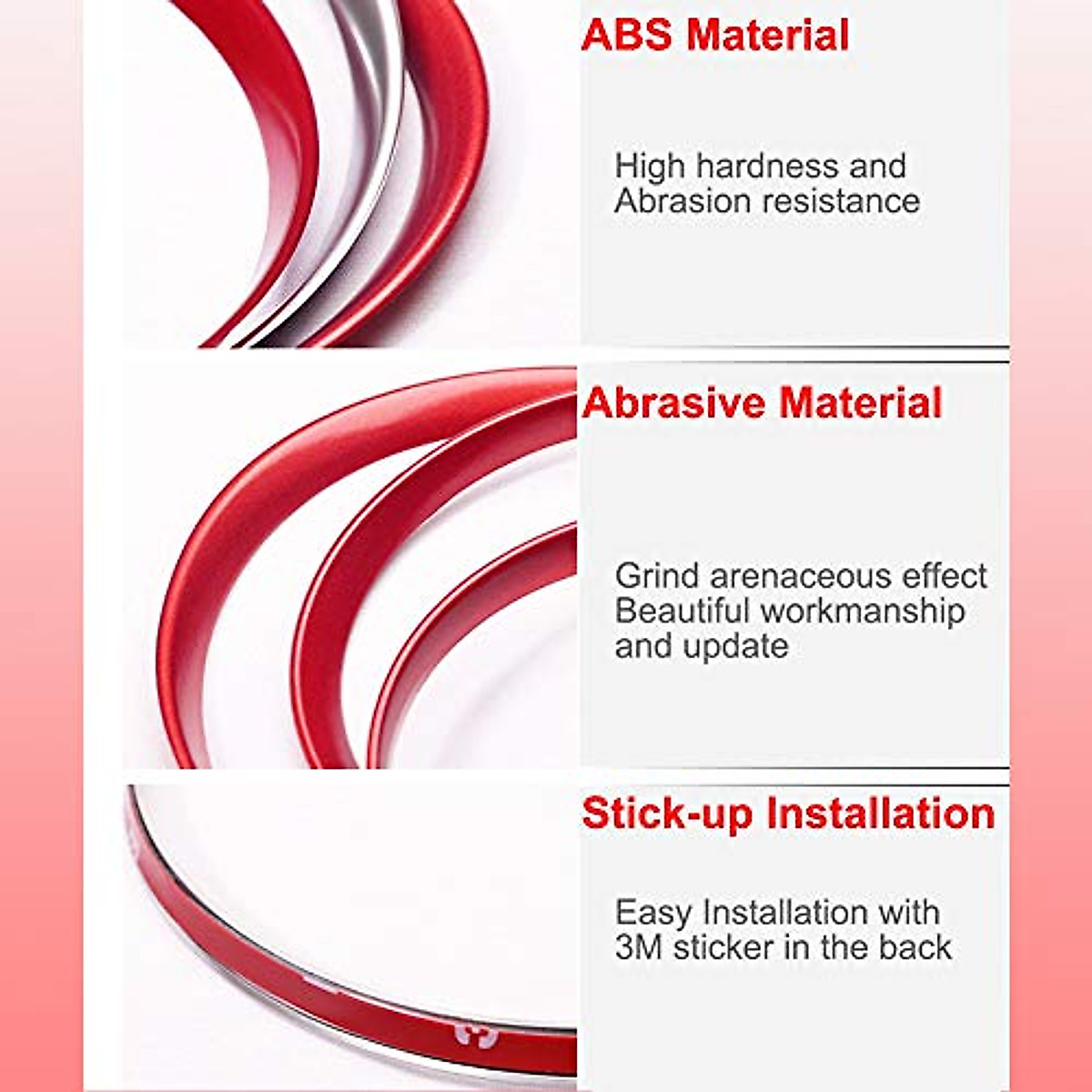 ABS Material

High hardness and Abrasion resistance

Abrasive Material

Grind arenaceous effect Beautiful workmanship and update

Stick-up Installation

Easy Installation with 3M sticker in the back